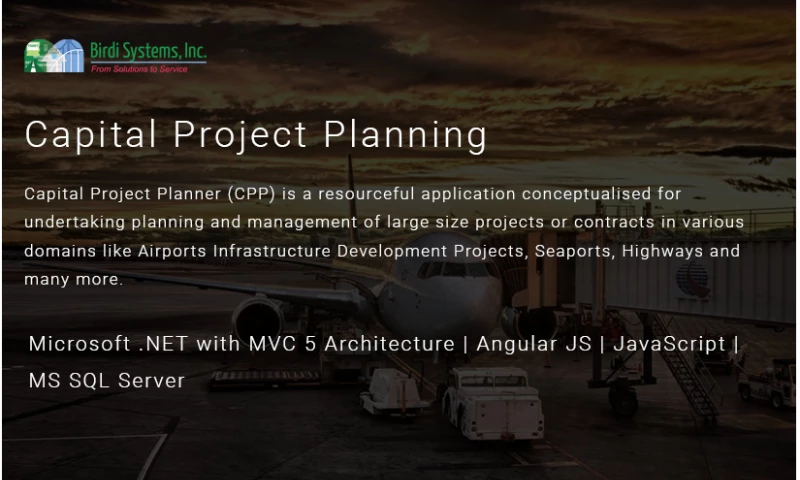 Birdi Systems, Inc.
From Solutions to Service

Capital Project Planning

Capital Project Planner (CPP) is a resourceful application conceptualised for undertaking planning and management of large size projects or contracts in various domains like Airports Infrastructure Development Projects, Seaports, Highways and many more.

Microsoft .NET with MVC 5 Architecture | Angular JS | JavaScript | MS SQL Server